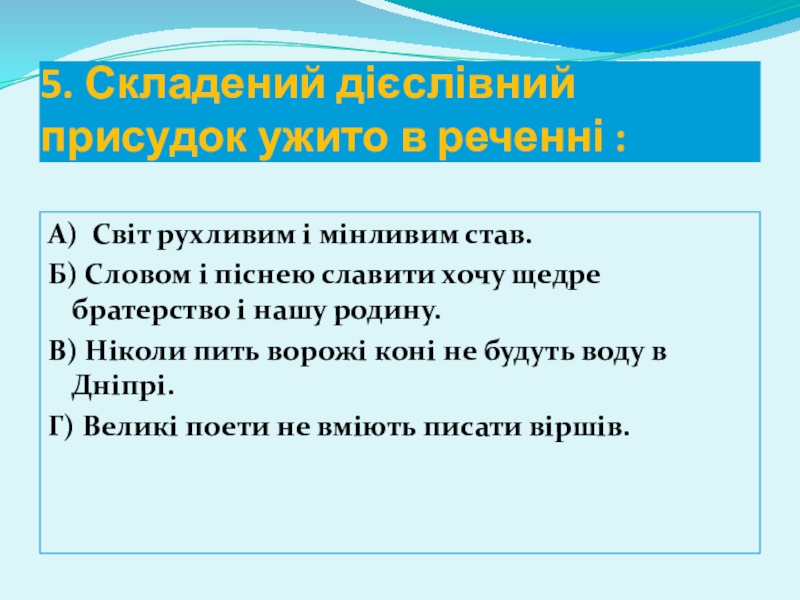 5. Складений дієслівний присудок ужито в реченні :

А) Світ рухливим і мінливим став.

Б) Словом і піснею славити хочу щедре братерство і нашу родину.

В) Ніколи пить ворожі коні не будуть воду в Дніпрі.

Г) Великі поети не вміють писати віршів.